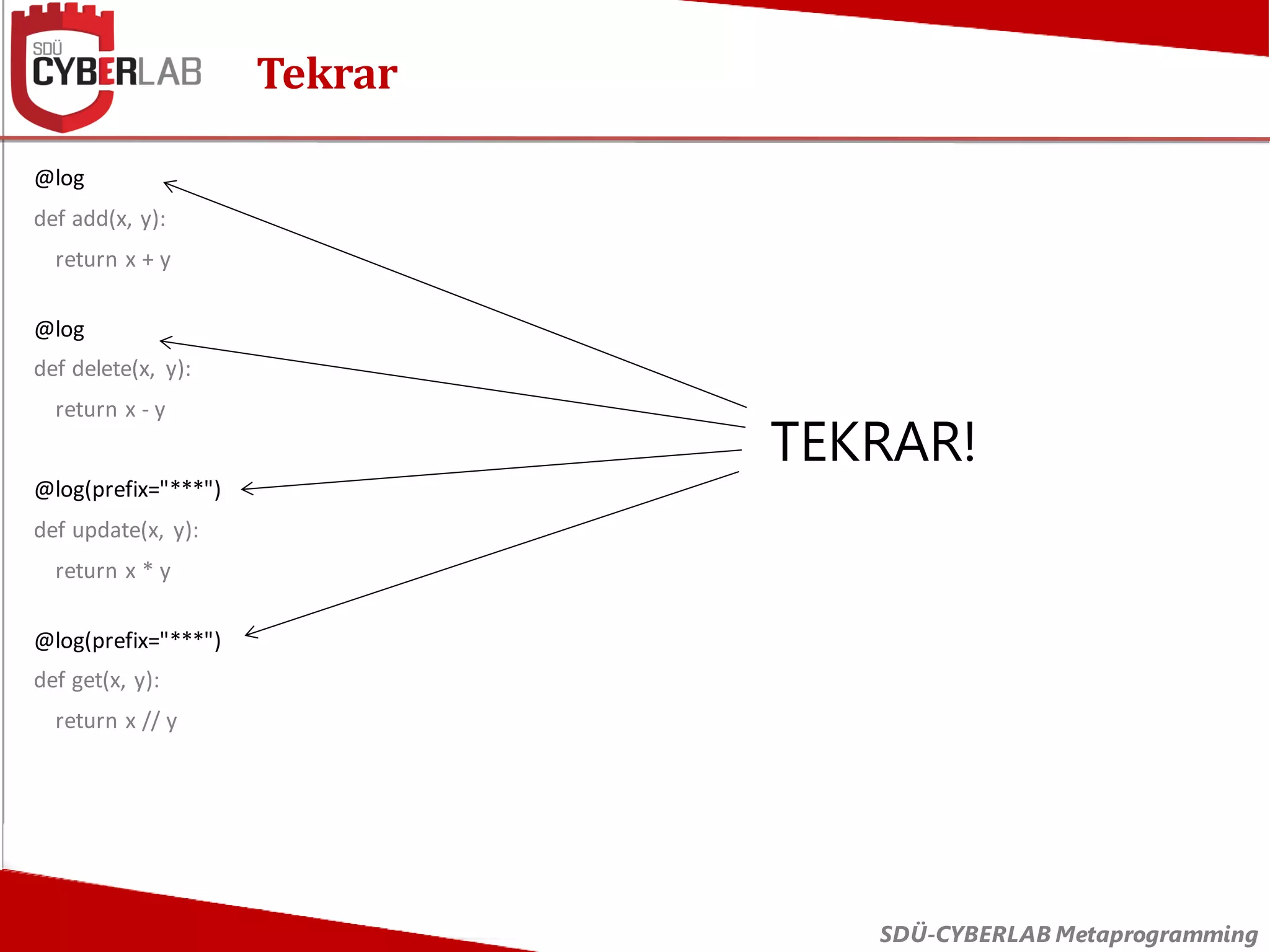 SDÜ CYBERLAB

Tekrar

@log
def add(x, y):
return x + y

@log
def delete(x, y):
return x - y

@log(prefix="***")
def update(x, y):
return x * y

@log(prefix="***")
def get(x, y):
return x // y

TEKRAR!

SDÜ-CYBERLAB Metaprogramming